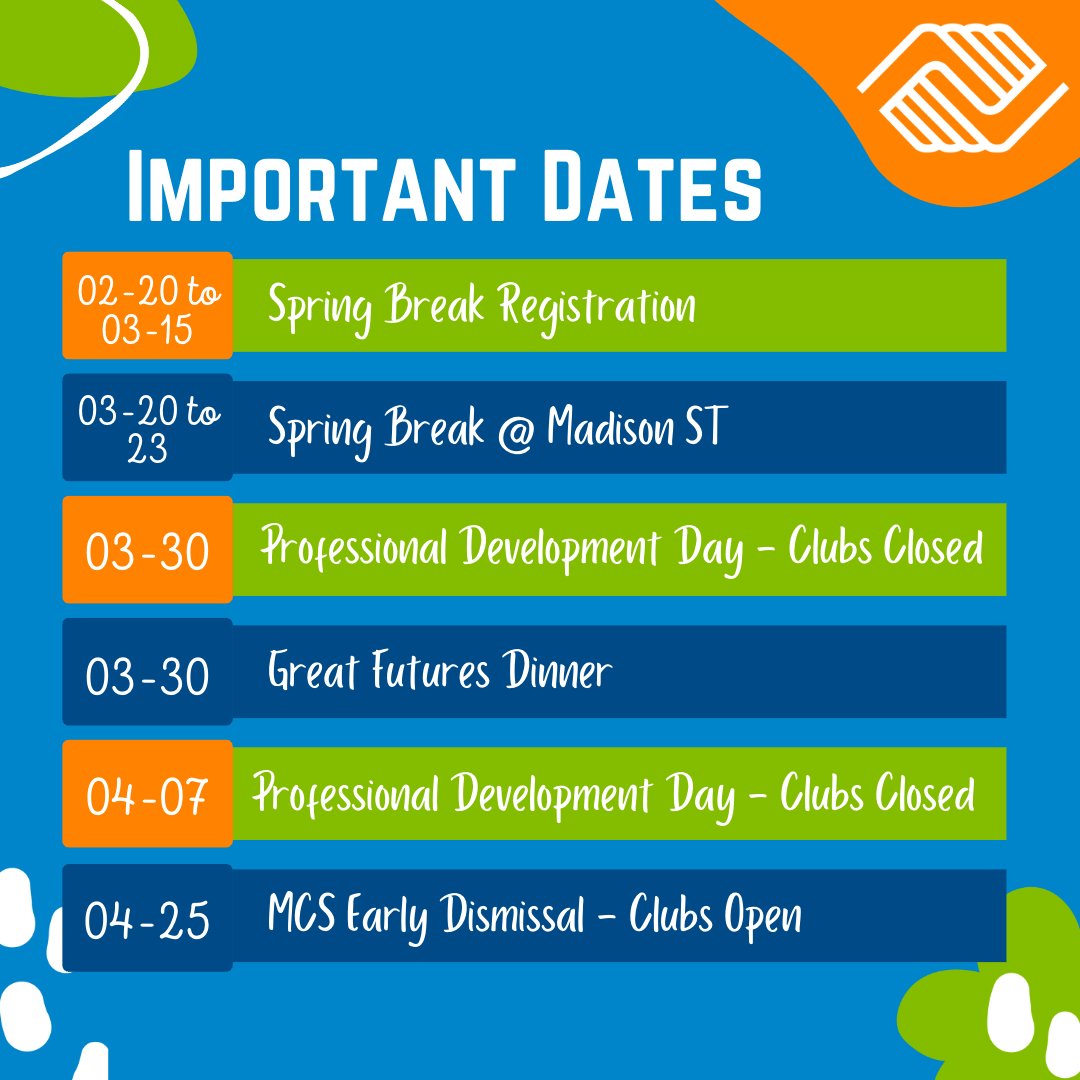 Important Dates

02-20 to 03-15 Spring Break Registration

03-20 to 23 Spring Break @ Madison ST

03-30 Professional Development Day - Clubs Closed

03-30 Great Futures Dinner

04-07 Professional Development Day - Clubs Closed

04-25 MCS Early Dismissal - Clubs Open